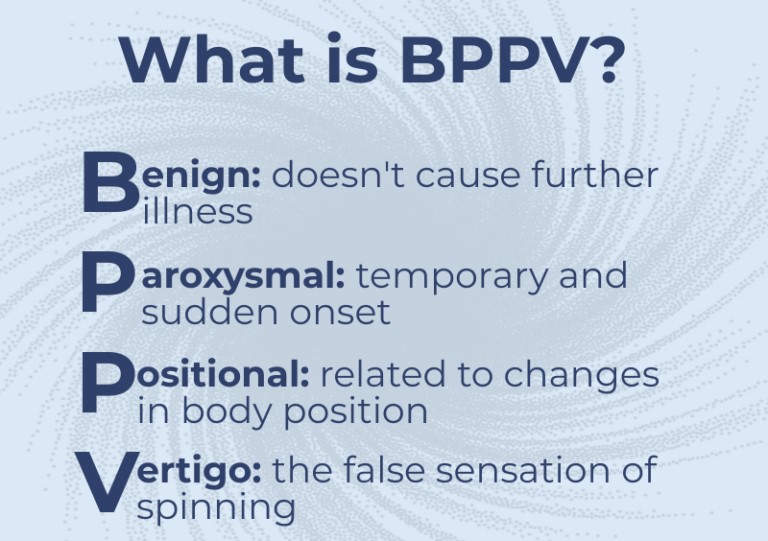 What is BPPV?

Benign: doesn't cause further illness

Paroxysmal: temporary and sudden onset

Positional: related to changes in body position

Vertigo: the false sensation of spinning